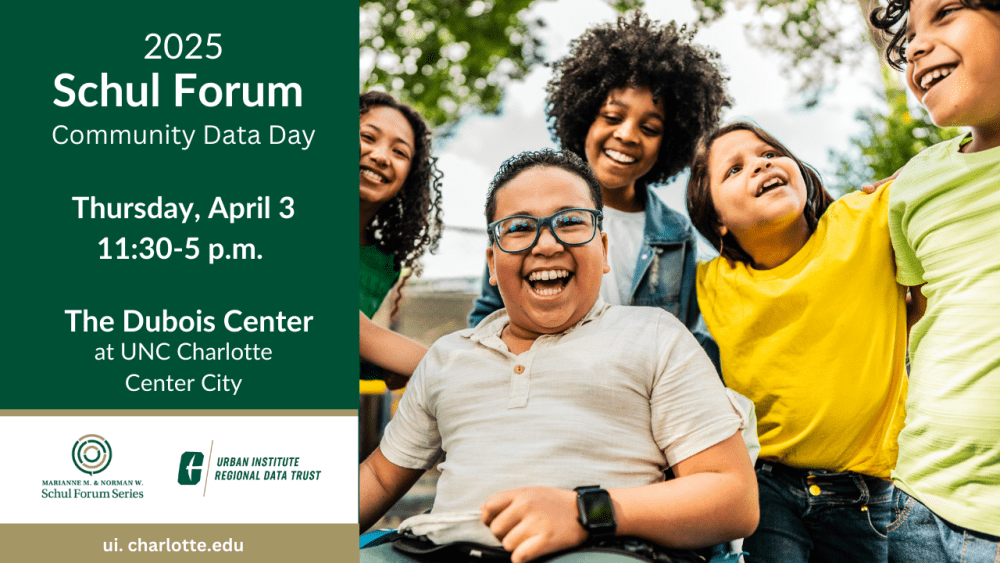 2025
Schul Forum
Community Data Day

Thursday, April 3
11:30-5 p.m.

The Dubois Center
at UNC Charlotte
Center City

MARIANNE M. & NORMAN W.
Schul Forum Series

URBAN INSTITUTE
REGIONAL DATA TRUST

ui. charlotte.edu